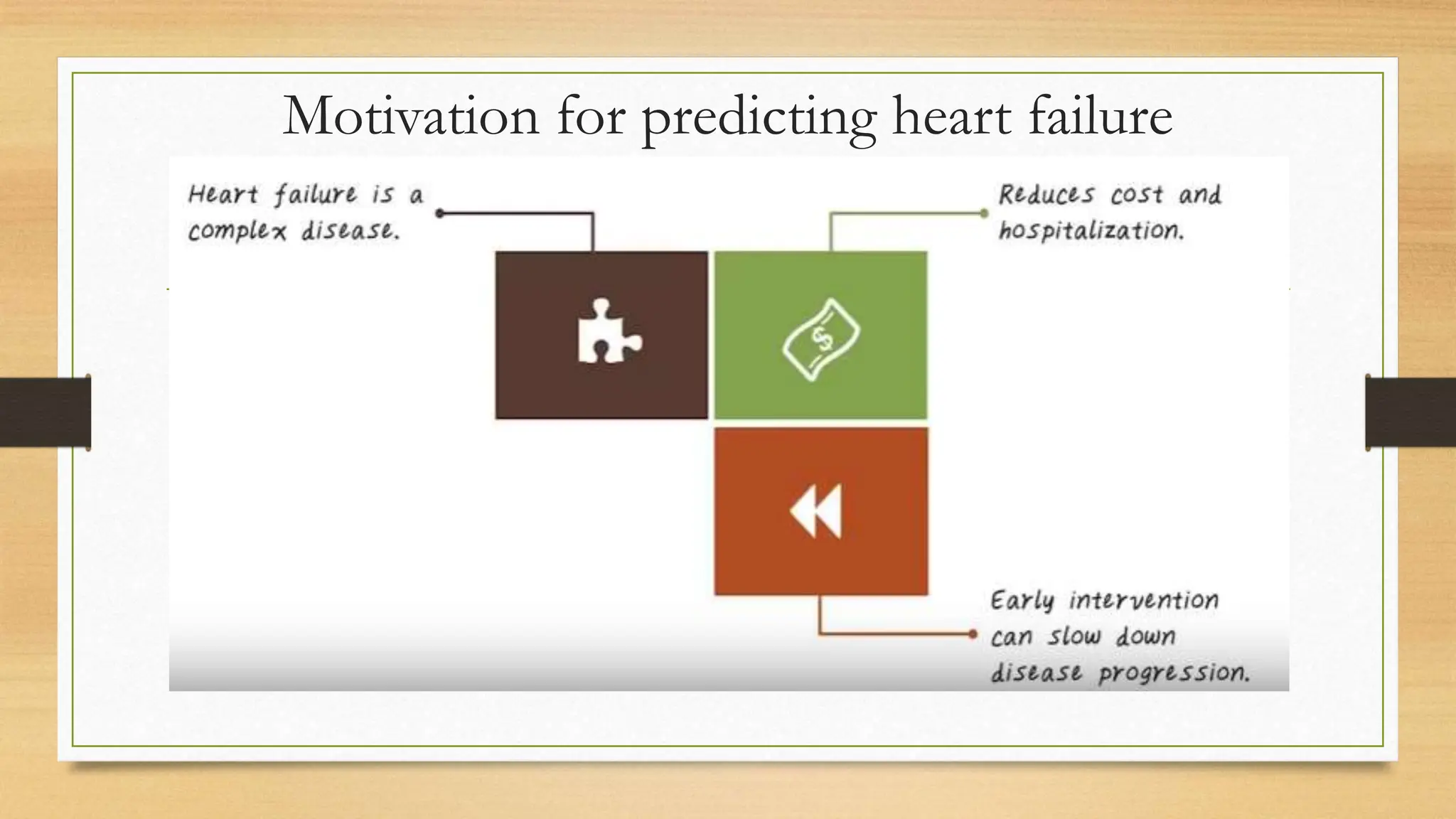 Motivation for predicting heart failure

Heart failure is a complex disease.

Reduces cost and hospitalization.

$

Early intervention can slow down disease progression.